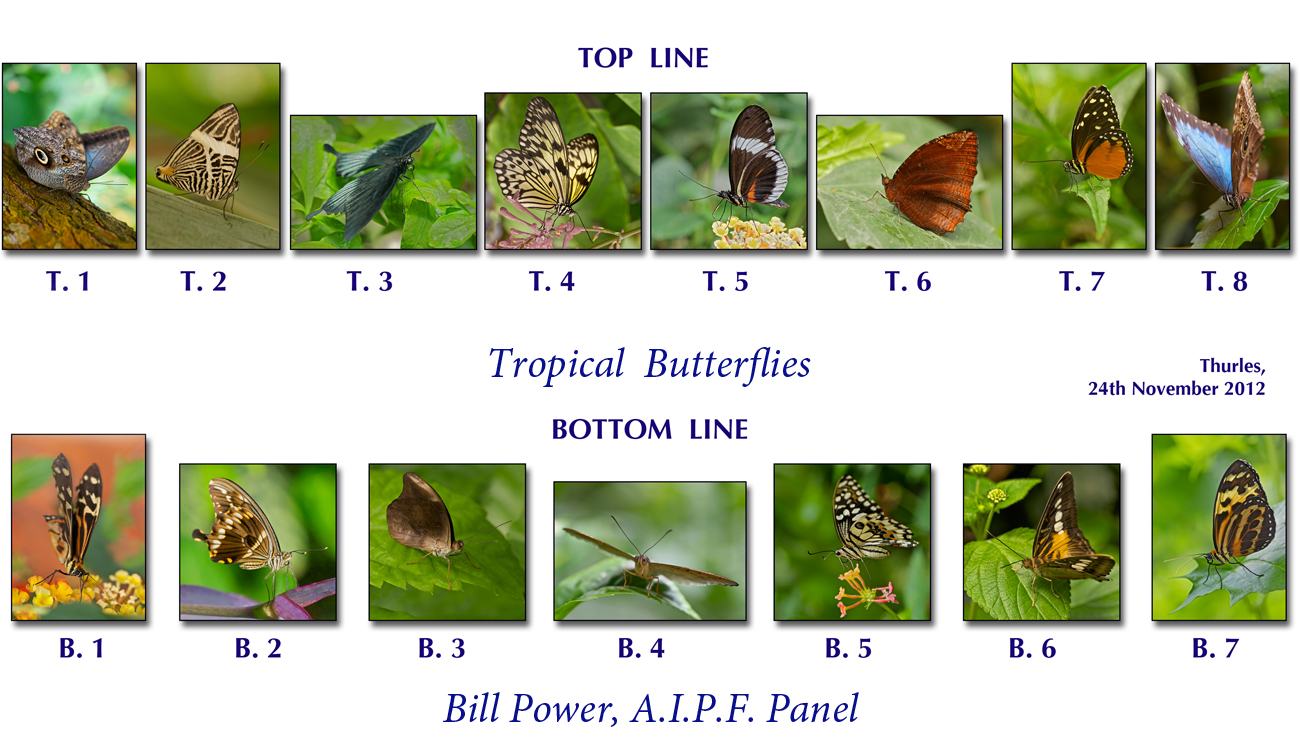 TOP LINE

T. 1 T. 2 T. 3 T. 4 T. 5 T. 6 T. 7 T. 8

Tropical Butterflies

Thurles,
24th November 2012

BOTTOM LINE

B. 1 B. 2 B. 3 B. 4 B. 5 B. 6 B. 7

Bill Power, A.I.P.F. Panel